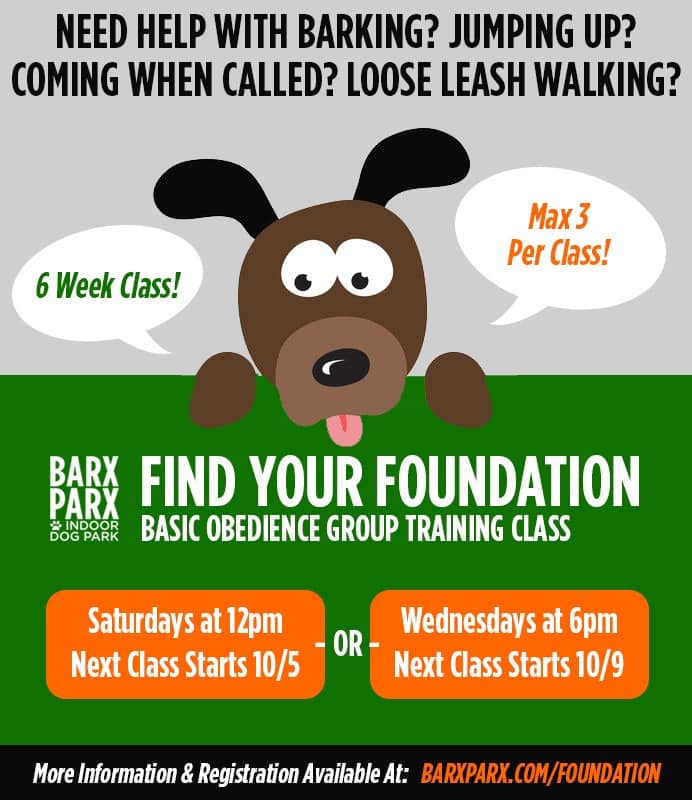 NEED HELP WITH BARKING? JUMPING UP? COMING WHEN CALLED? LOOSE LEASH WALKING?

6 Week Class!

Max 3 Per Class!

BARX PARX INDOOR DOG PARK

FIND YOUR FOUNDATION

BASIC OBEDIENCE GROUP TRAINING CLASS

Saturdays at 12pm
Next Class Starts 10/5

- OR -

Wednesdays at 6pm
Next Class Starts 10/9

More Information & Registration Available At: BARXPARX.COM/FOUNDATION